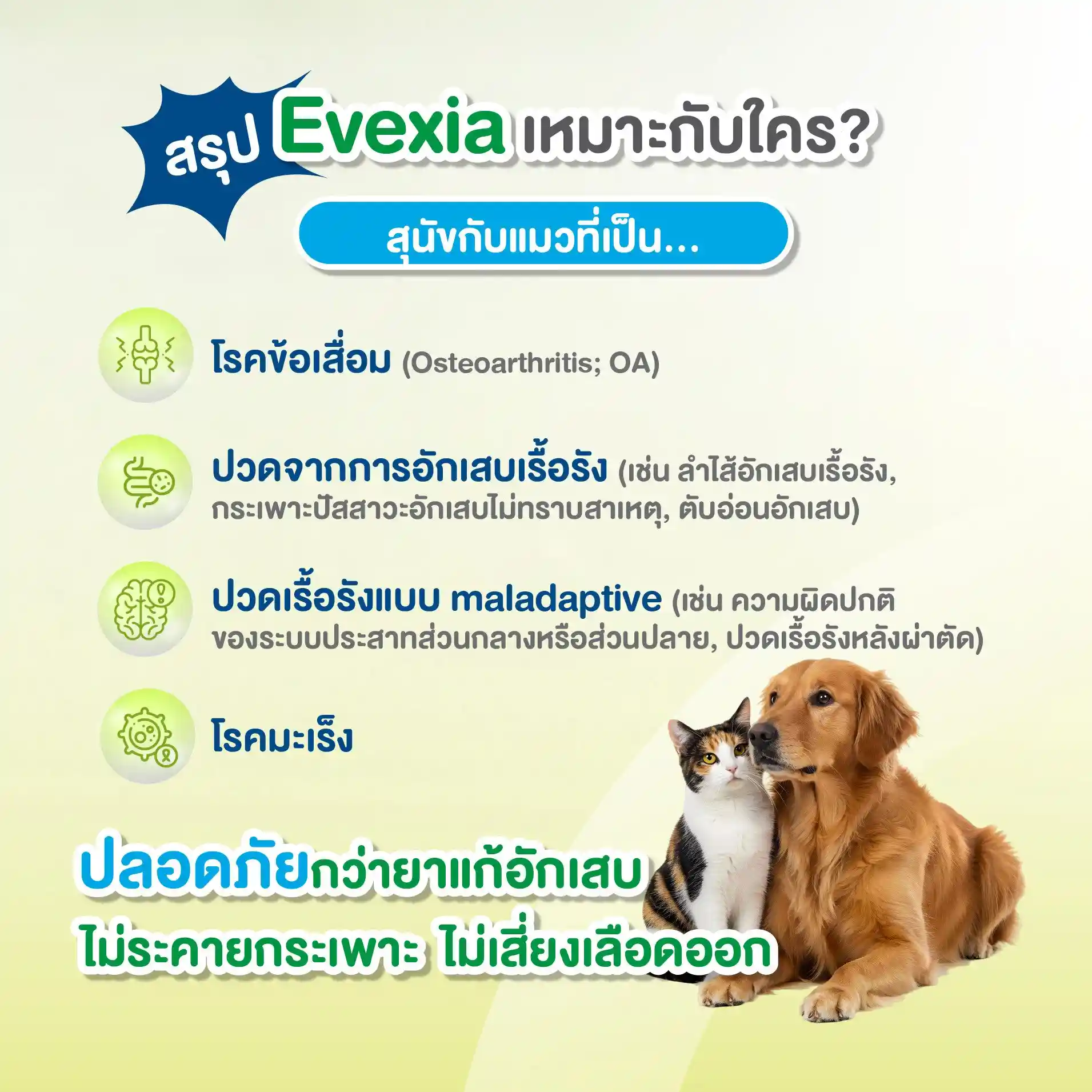 สรุป Evexia เหมาะกับใคร?

สุนัขกับแมวที่เป็น...

โรคข้อเสื่อม (Osteoarthritis; OA)

ปวดจากการอักเสบเรื้อรัง (เช่น ลำไส้อักเสบเรื้อรัง, กระเพาะปัสสาวะอักเสบไม่ทราบสาเหตุ, ตับอ่อนอักเสบ)

ปวดเรื้อรังแบบ maladaptive (เช่น ความผิดปกติของระบบประสาทส่วนกลางหรือส่วนปลาย, ปวดเรื้อรังหลังผ่าตัด)

โรคมะเร็ง

ปลอดภัยกว่ายาแก้อักเสบ
ไม่ระคายกระเพาะ ไม่เสี่ยงเลือดออก